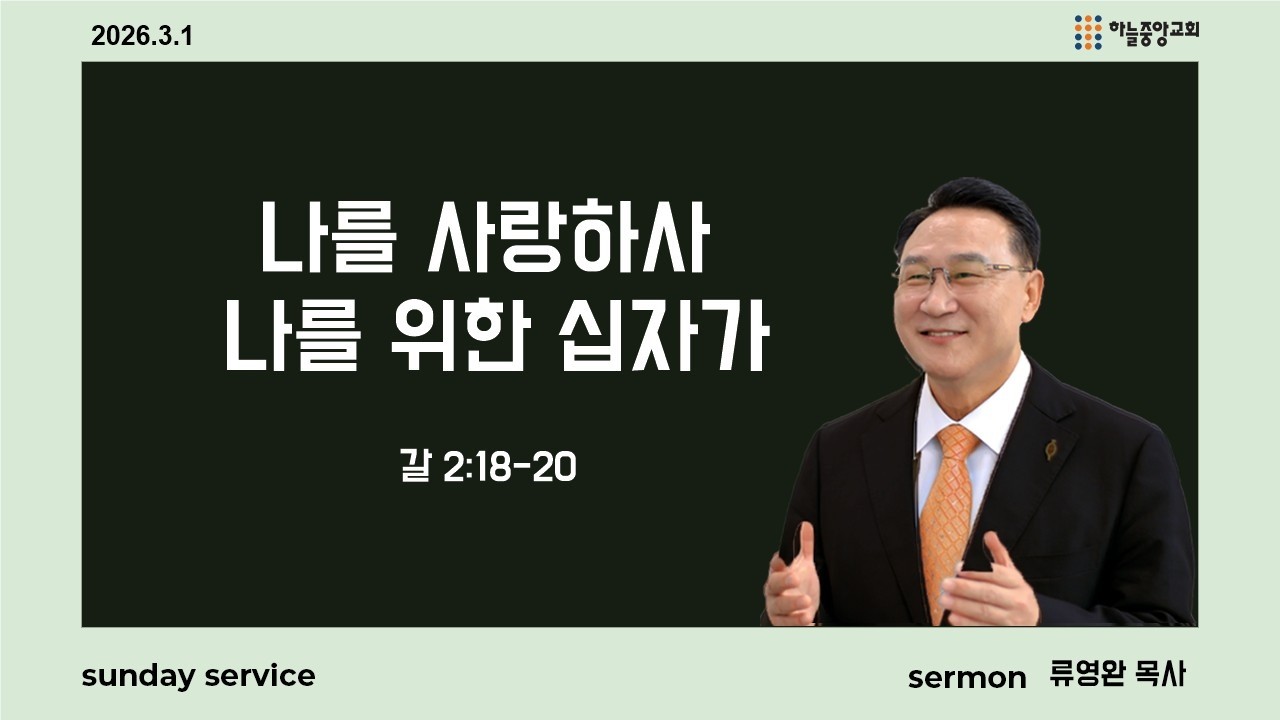 2026.3.1

하늘중앙교회

나를 사랑하사
나를 위한 십자가

갈 2:18-20

sunday service

sermon 류영완 목사